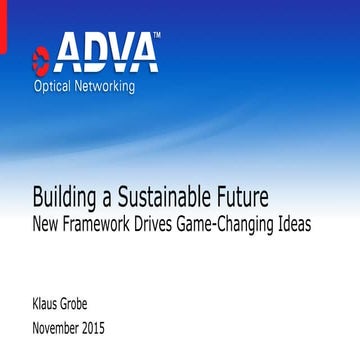 ADVA™
Optical Networking

Building a Sustainable Future
New Framework Drives Game-Changing Ideas

Klaus Grobe

November 2015